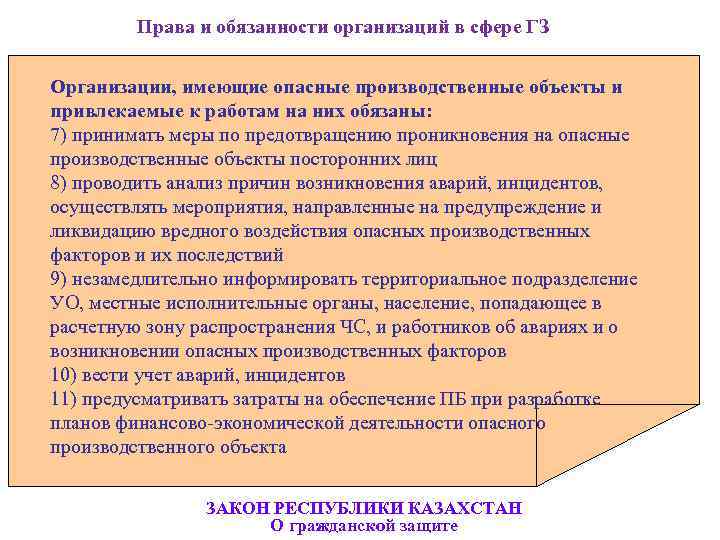 Права и обязанности организаций в сфере ГЗ

Организации, имеющие опасные производственные объекты и привлекаемые к работам на них обязаны:
7) принимать меры по предотвращению проникновения на опасные производственные объекты посторонних лиц
8) проводить анализ причин возникновения аварий, инцидентов, осуществлять мероприятия, направленные на предупреждение и ликвидацию вредного воздействия опасных производственных факторов и их последствий
9) незамедлительно информировать территориальное подразделение УО, местные исполнительные органы, население, попадающее в расчетную зону распространения ЧС, и работников об авариях и о возникновении опасных производственных факторов
10) вести учет аварий, инцидентов
11) предусматривать затраты на обеспечение ПБ при разработке планов финансово-экономической деятельности опасного производственного объекта

ЗАКОН РЕСПУБЛИКИ КАЗАХСТАН
О гражданской защите